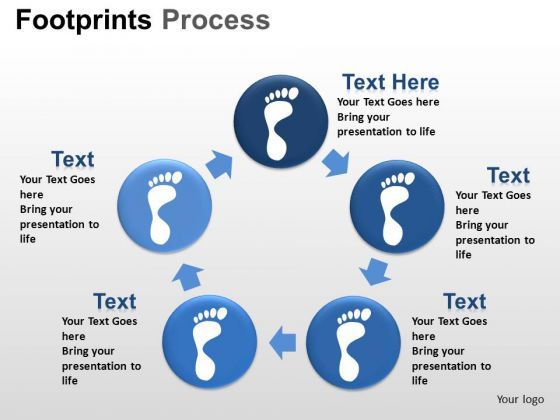 Footprints Process

Text Here
Your Text Goes here
Bring your presentation to life

Text
Your Text Goes here
Bring your presentation to life

Text
Your Text Goes here
Bring your presentation to life

Text
Your Text Goes here
Bring your presentation to life

Text
Your Text Goes here
Bring your presentation to life

Your logo